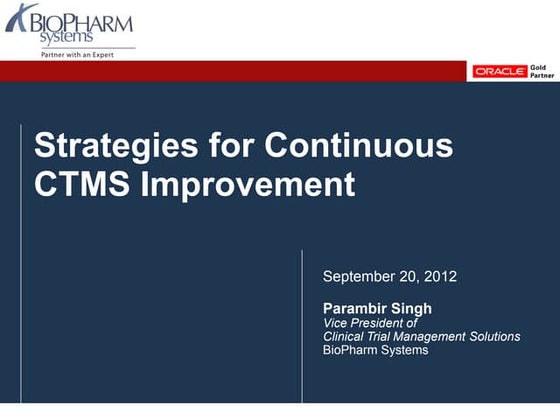 BIOPHARM systems
Partner with an Expert

ORACLE Gold Partner

Strategies for Continuous CTMS Improvement

September 20, 2012

Parambir Singh
Vice President of
Clinical Trial Management Solutions
BioPharm Systems